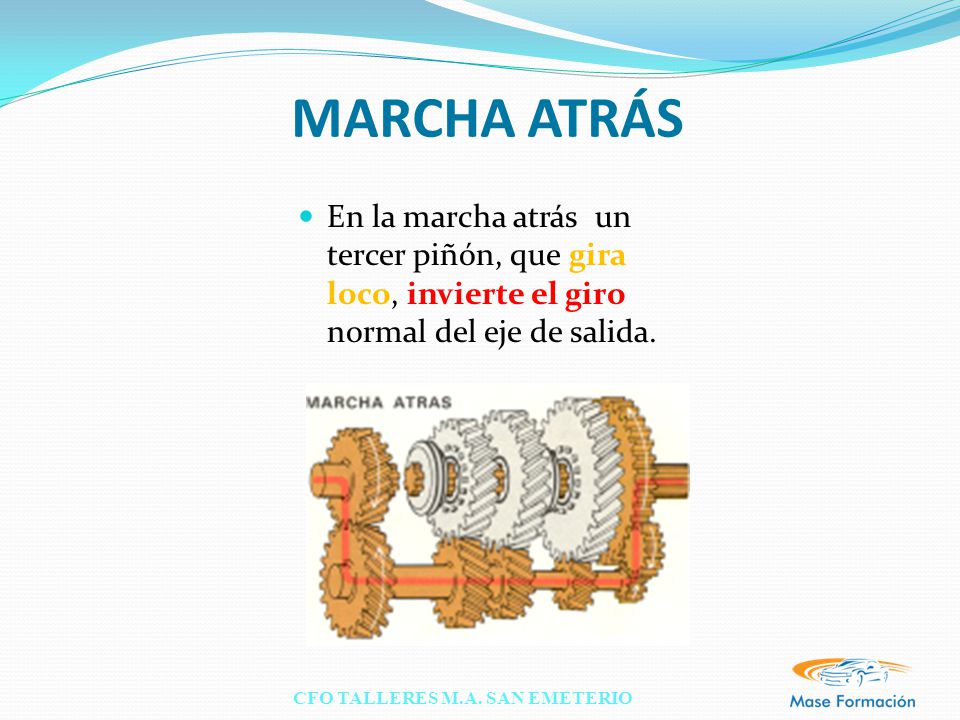 MARCHA ATRÁS

En la marcha atrás un tercer piñón, que gira loco, invierte el giro normal del eje de salida.

MARCHA ATRAS

CFO TALLERES M.A. SAN EMETERIO

Mase Formación